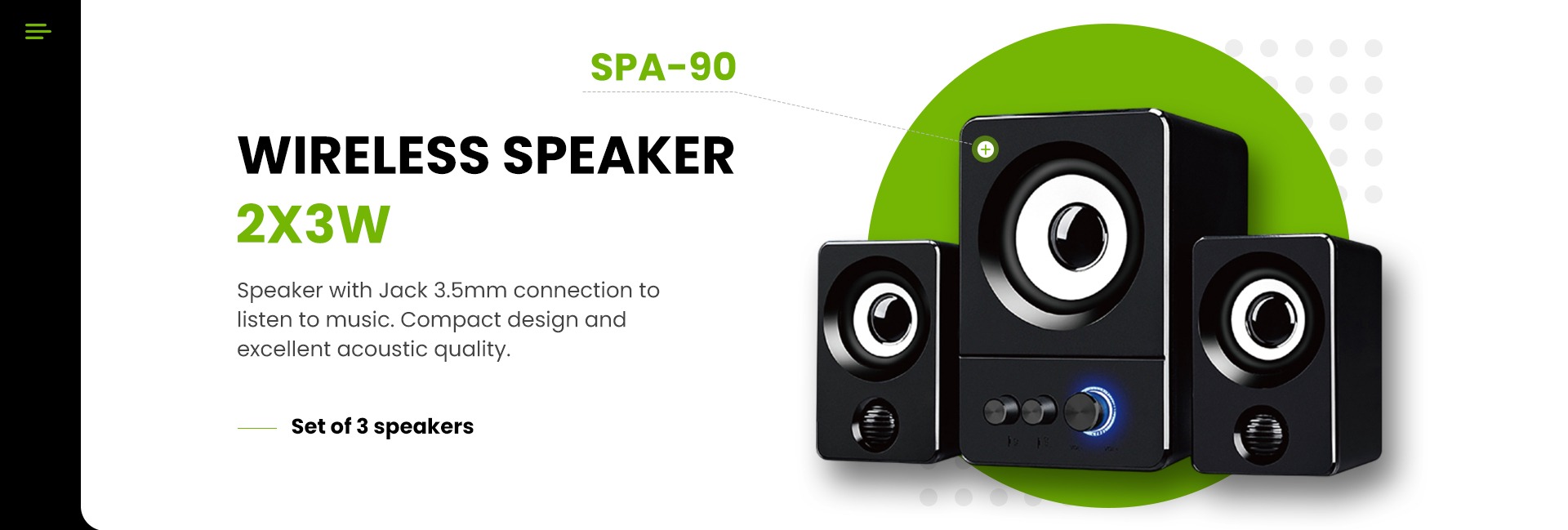 SPA-90

WIRELESS SPEAKER
2X3W

Speaker with Jack 3.5mm connection to listen to music. Compact design and excellent acoustic quality.

Set of 3 speakers